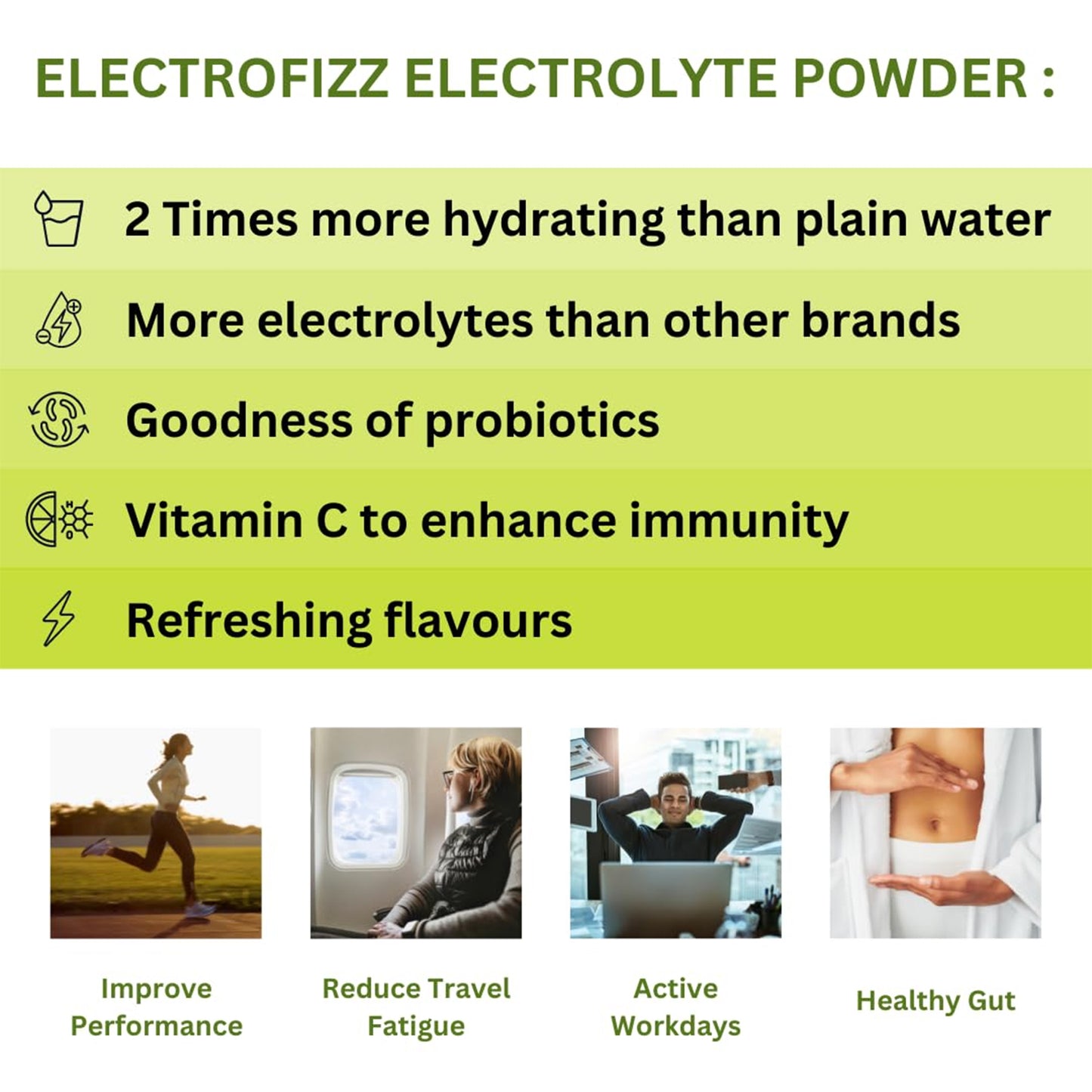 ELECTROFIZZ ELECTROLYTE POWDER :

2 Times more hydrating than plain water

More electrolytes than other brands

Goodness of probiotics

Vitamin C to enhance immunity

Refreshing flavours

Improve Performance

Reduce Travel Fatigue

Active Workdays

Healthy Gut